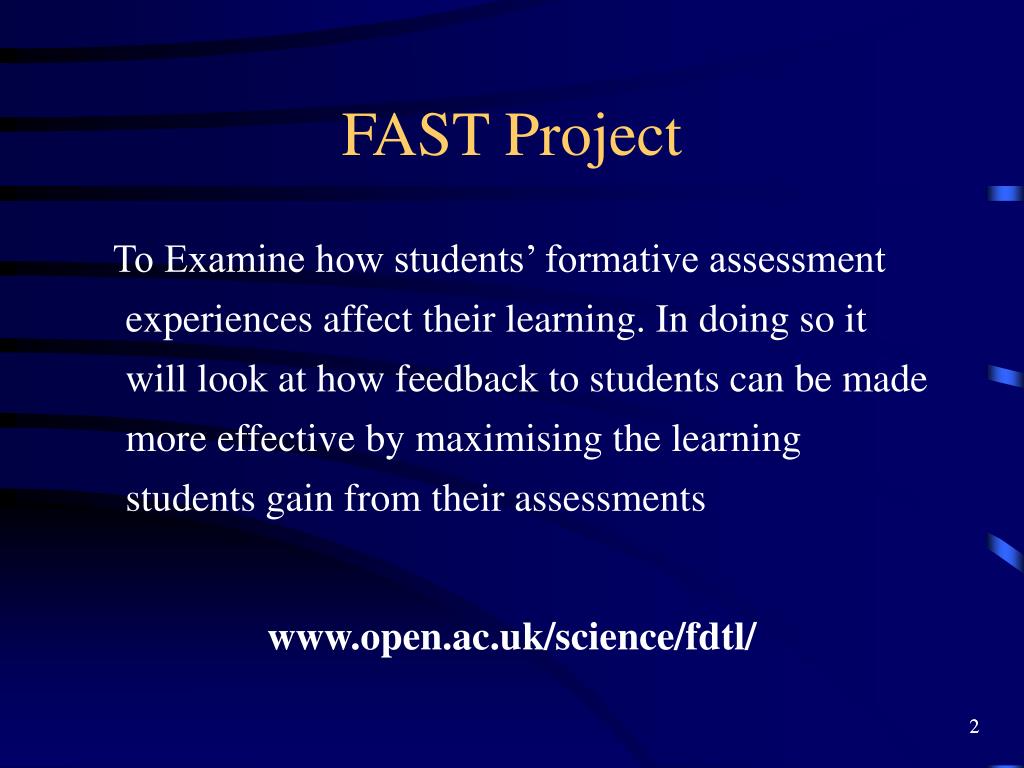 FAST Project

To Examine how students’ formative assessment experiences affect their learning. In doing so it will look at how feedback to students can be made more effective by maximising the learning students gain from their assessments

www.open.ac.uk/science/fdtl/

2